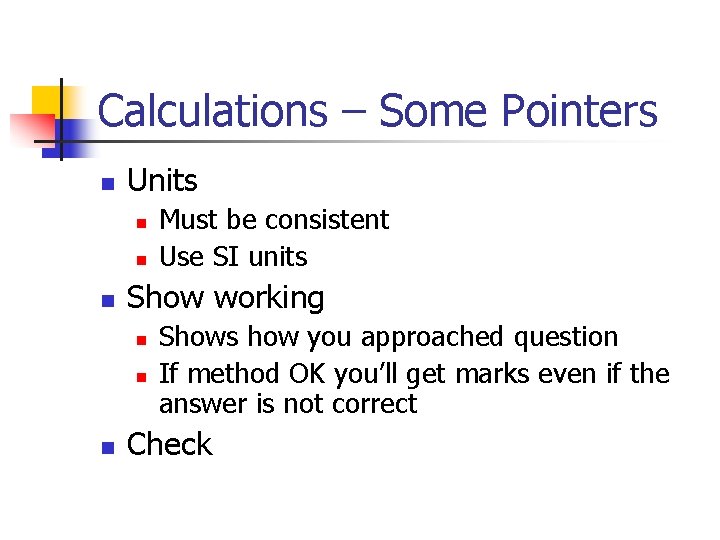 Calculations – Some Pointers

- Units
  - Must be consistent
  - Use SI units
- Show working
  - Shows how you approached question
  - If method OK you'll get marks even if the answer is not correct
- Check